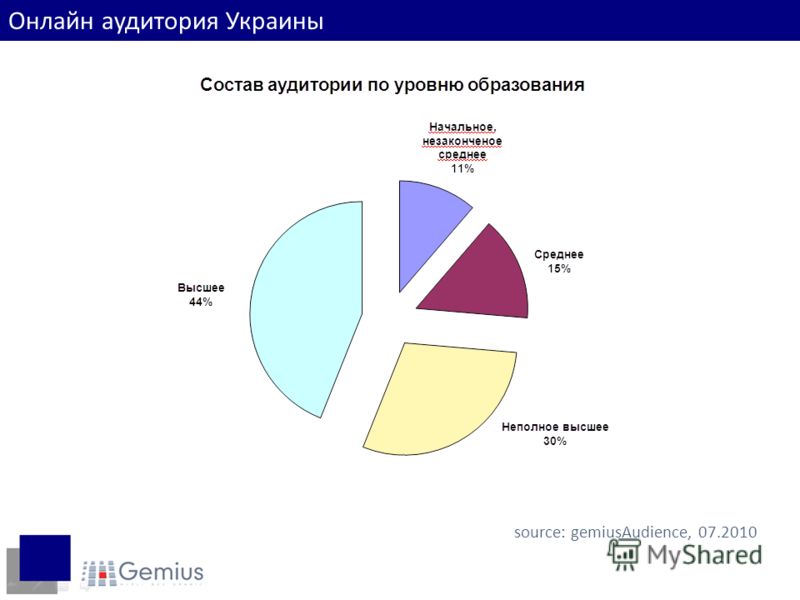 Онлайн аудитория Украины

Состав аудитории по уровню образования

Начальное, незаконченое среднее
11%

Среднее
15%

Неполное высшее
30%

Высшее
44%

source: gemiusAudience, 07.2010

Gemius

MyShared